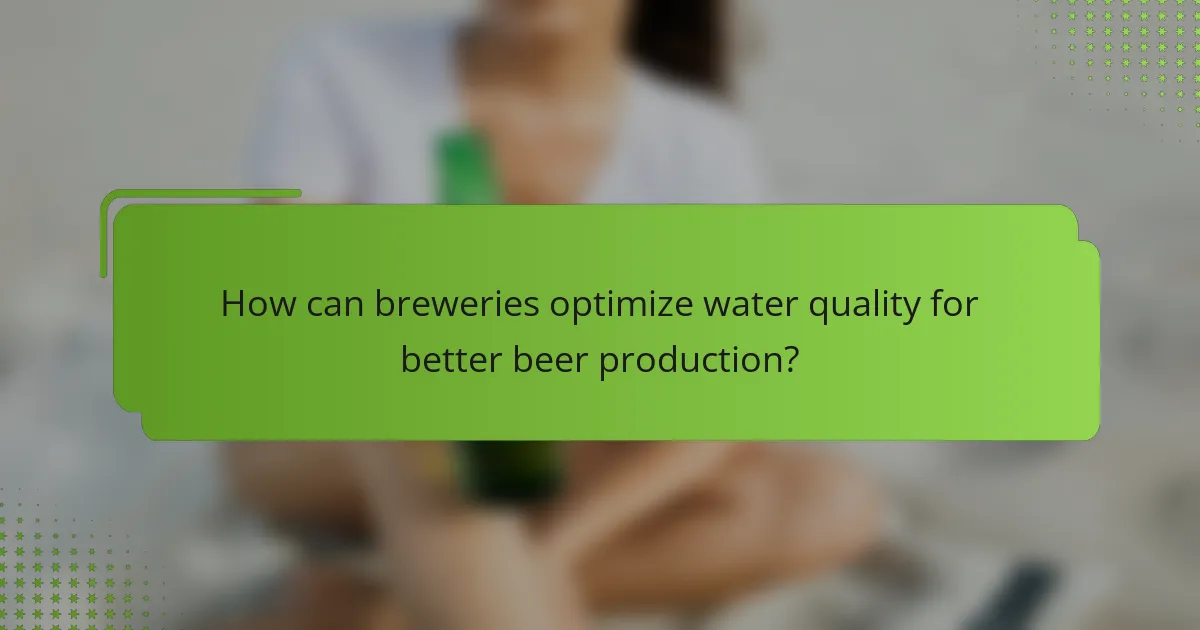 How can breweries optimize water quality for better beer production?